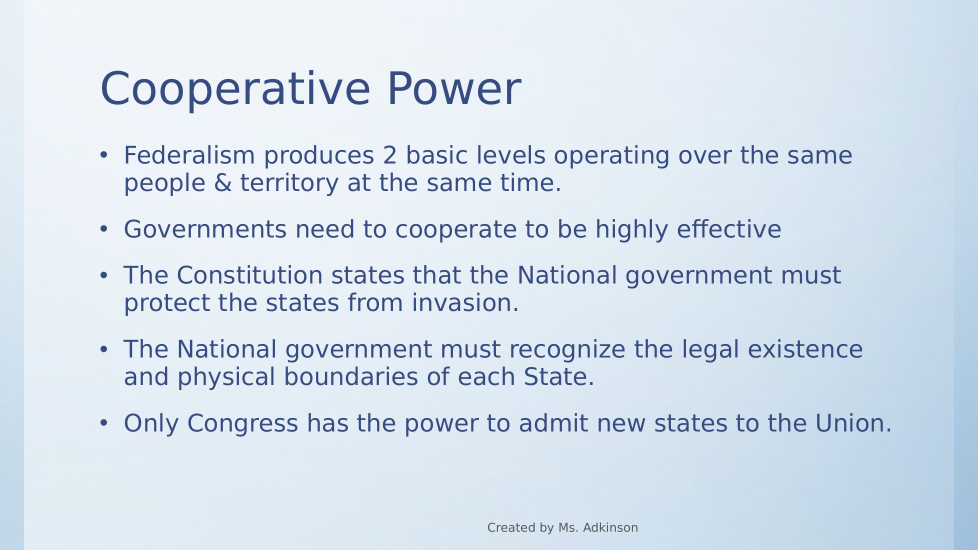 Cooperative Power

• Federalism produces 2 basic levels operating over the same people & territory at the same time.

• Governments need to cooperate to be highly effective

• The Constitution states that the National government must protect the states from invasion.

• The National government must recognize the legal existence and physical boundaries of each State.

• Only Congress has the power to admit new states to the Union.

Created by Ms. Adkinson